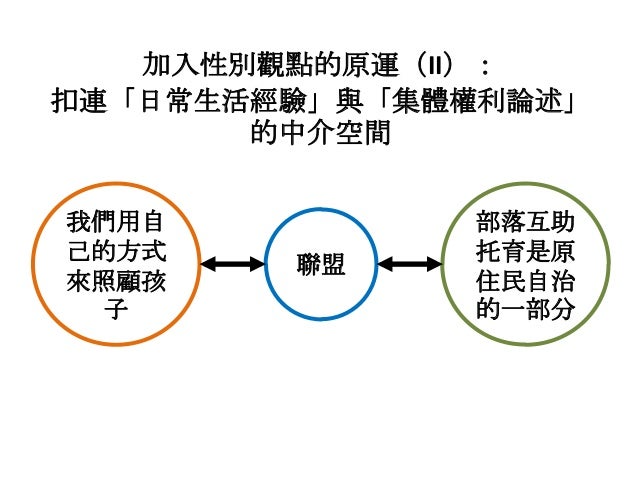 加入性別觀點的原運（II）：
扣連「日常生活經驗」與「集體權利論述」的中介空間

我們用自己的方式來照顧孩子

聯盟

部落互助托育是原住民自治的一部分